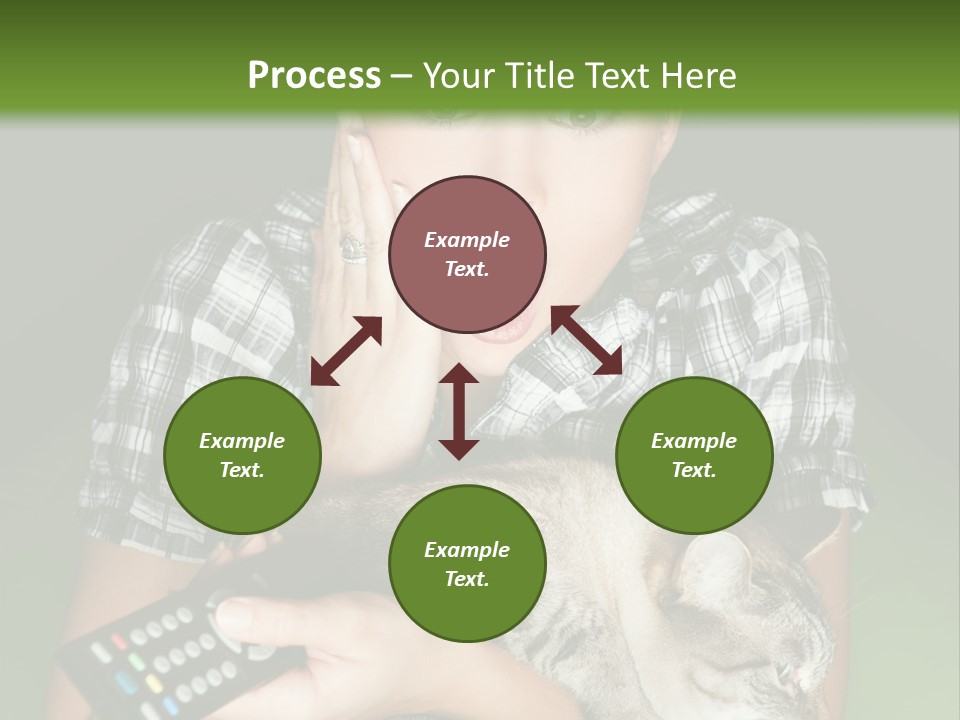 Process – Your Title Text Here

Example Text.

Example Text.

Example Text.

Example Text.